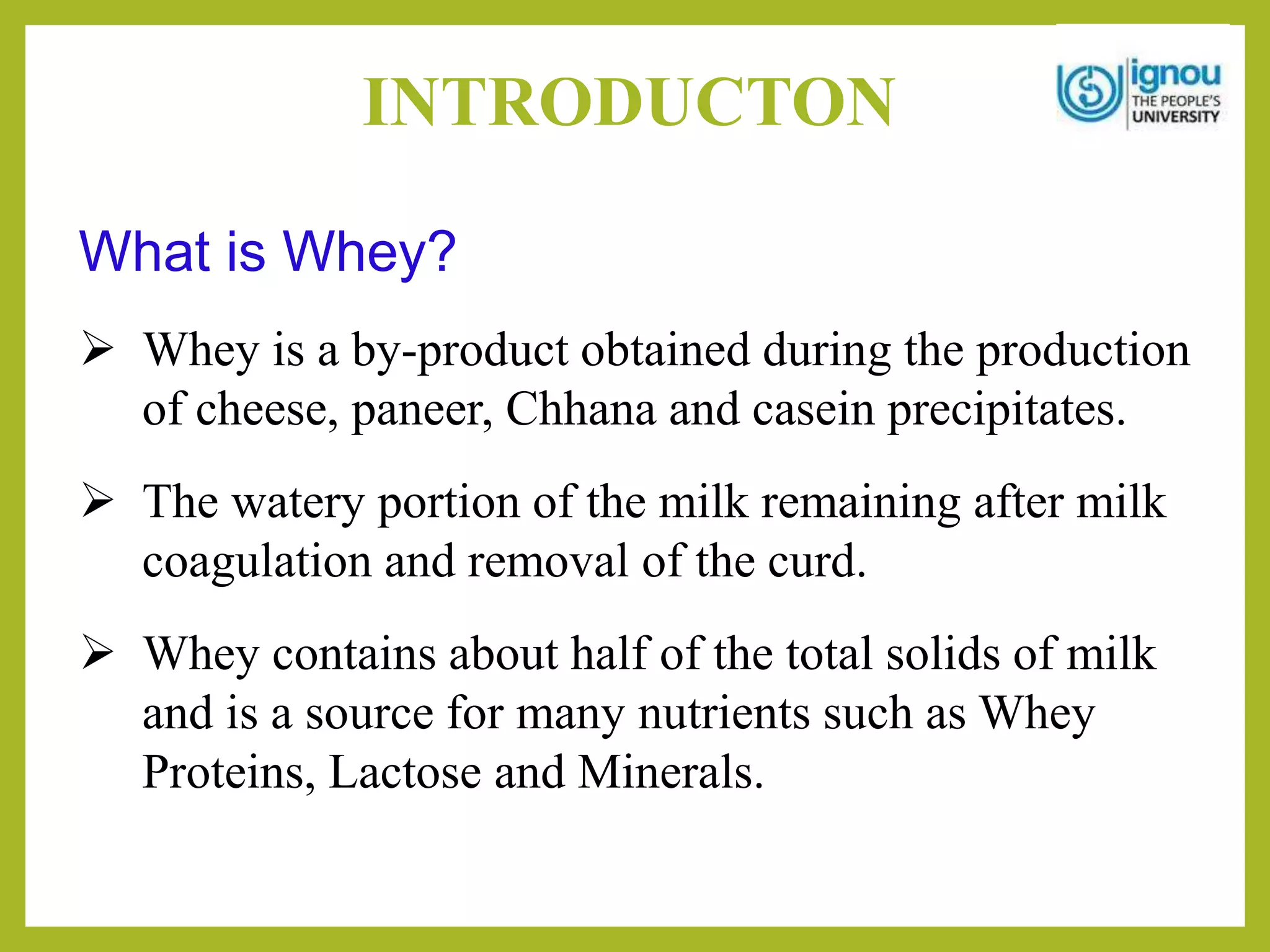 INTRODUCTON

ignou
THE PEOPLE'S
UNIVERSITY

What is Whey?

➢ Whey is a by-product obtained during the production of cheese, paneer, Chhana and casein precipitates.

➢ The watery portion of the milk remaining after milk coagulation and removal of the curd.

➢ Whey contains about half of the total solids of milk and is a source for many nutrients such as Whey Proteins, Lactose and Minerals.